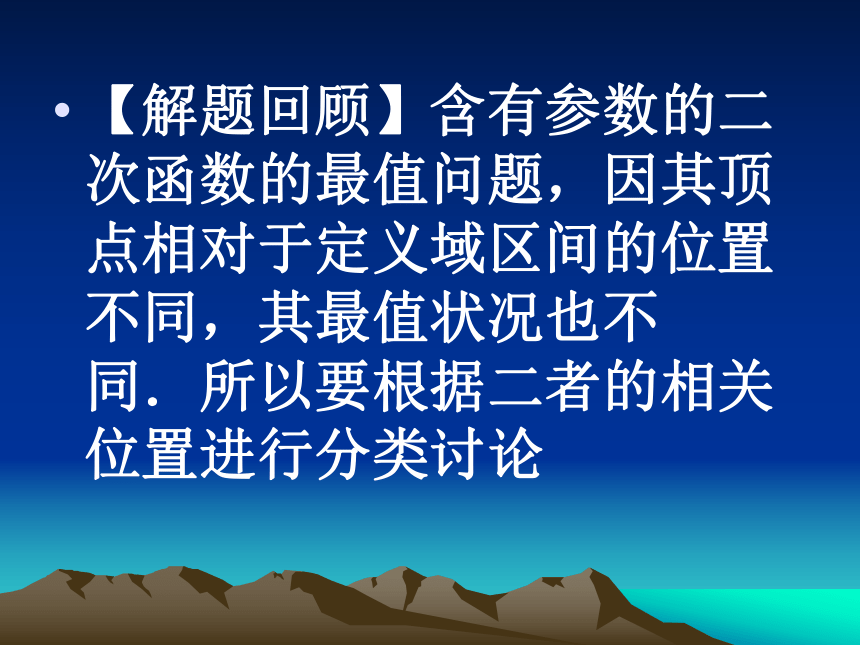 • 【解题回顾】含有参数的二次函数的最值问题，因其顶点相对于定义域区间的位置不同，其最值状况也不同．所以要根据二者的相关位置进行分类讨论